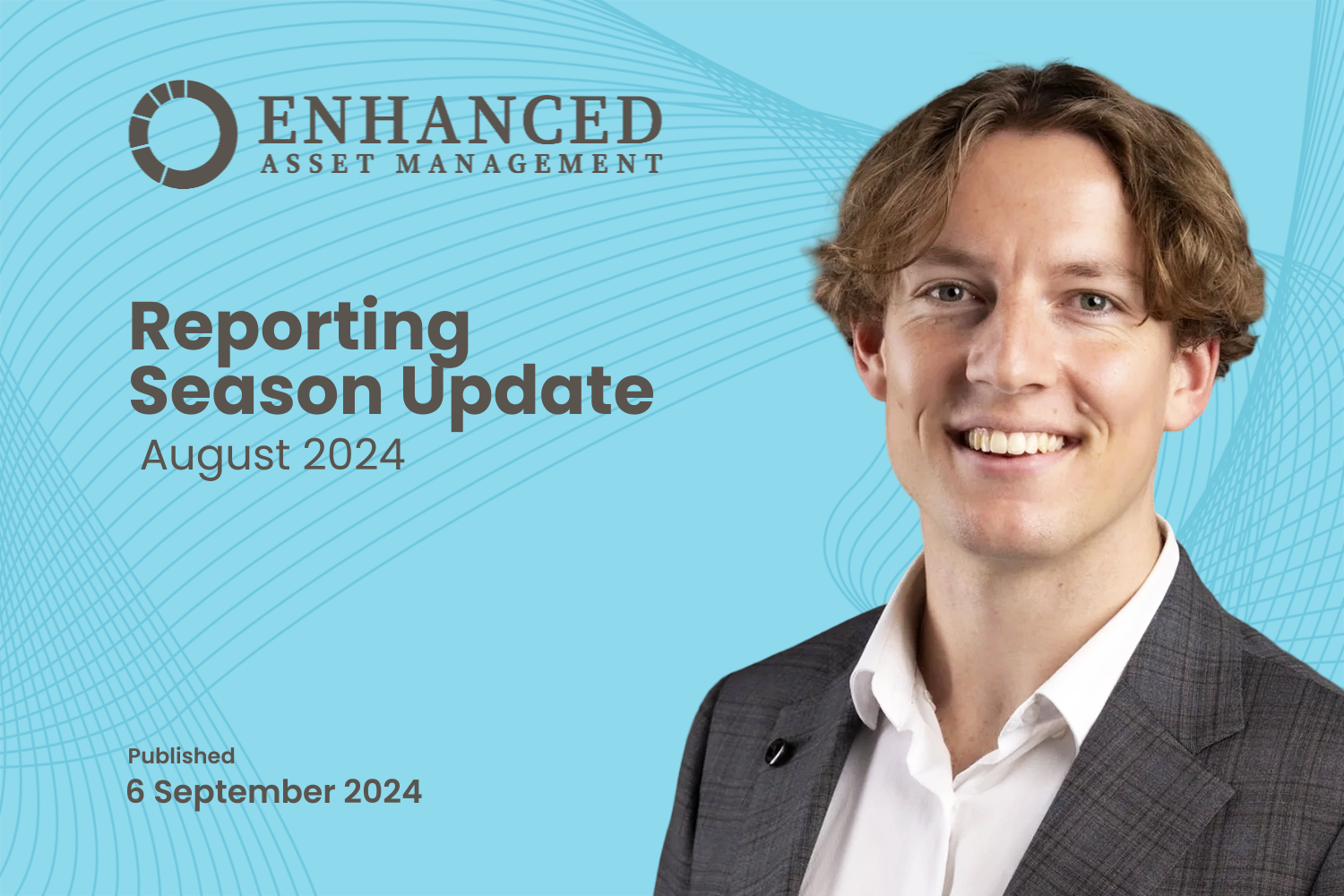 ENHANCED
ASSET MANAGEMENT

Reporting Season Update
August 2024

Published
6 September 2024